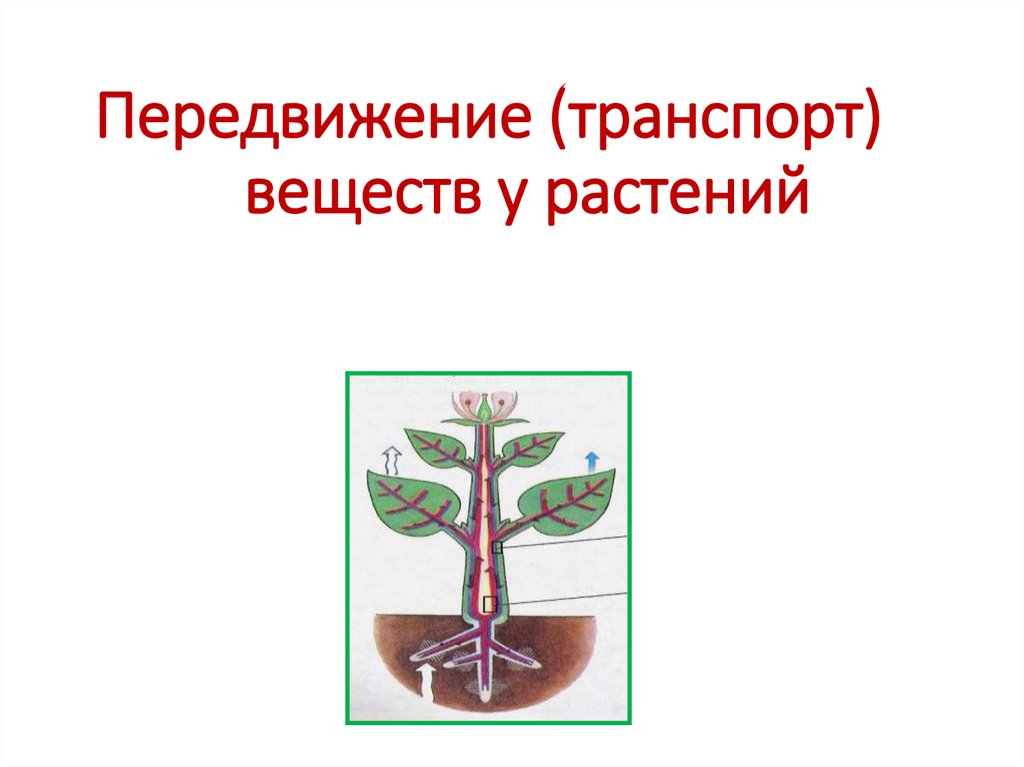 Передвижение (транспорт) веществ у растений